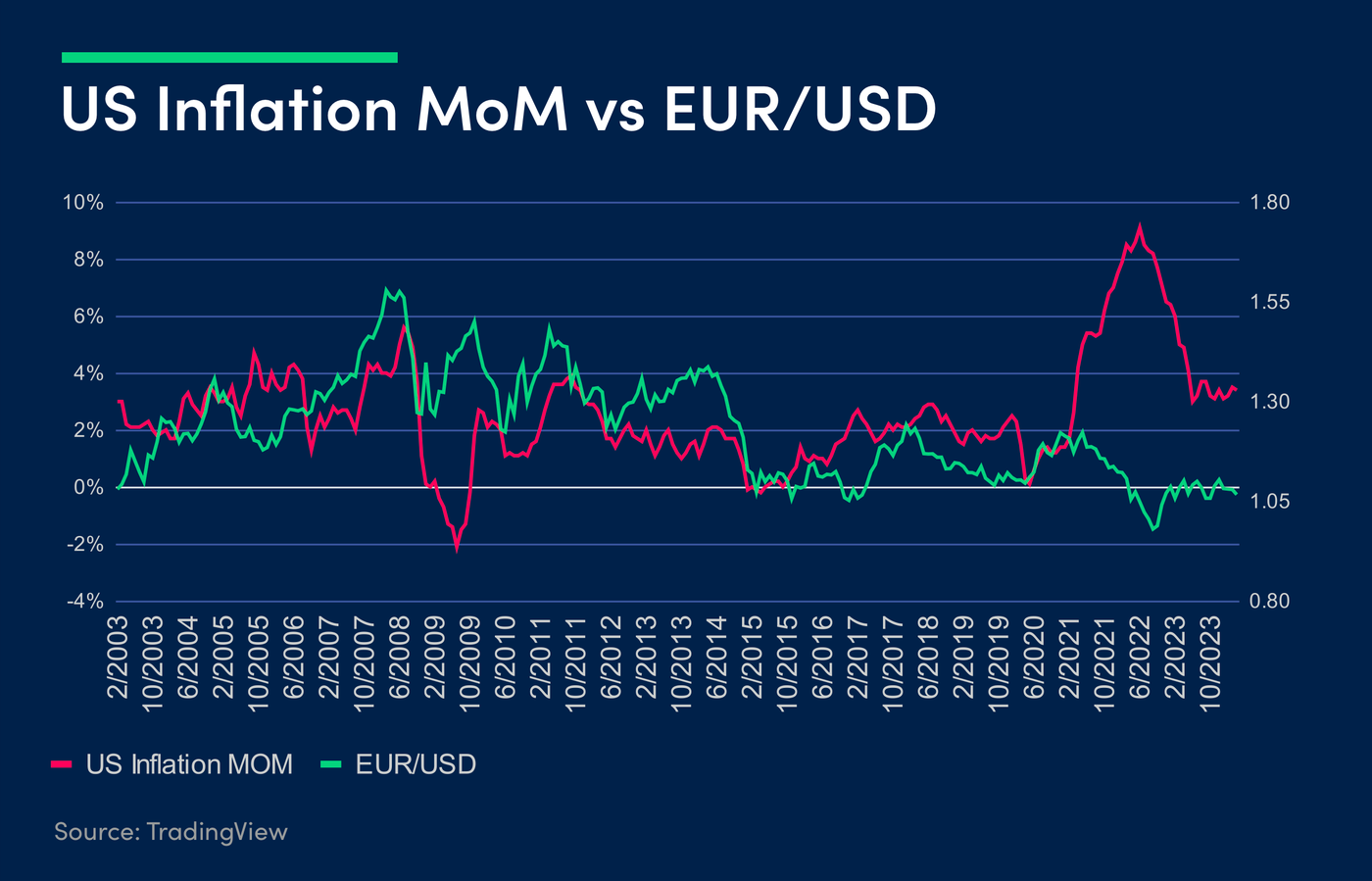 US Inflation MoM vs EUR/USD

10%
8%
6%
4%
2%
0%
-2%
-4%

1.80
1.55
1.30
1.05
0.80

2/2003
10/2003
6/2004
2/2005
10/2005
6/2006
2/2007
10/2007
6/2008
2/2009
10/2009
6/2010
2/2011
10/2011
6/2012
2/2013
10/2013
6/2014
2/2015
10/2015
6/2016
2/2017
10/2017
6/2018
2/2019
10/2019
6/2020
2/2021
10/2021
6/2022
2/2023
10/2023

US Inflation MOM
EUR/USD

Source: TradingView